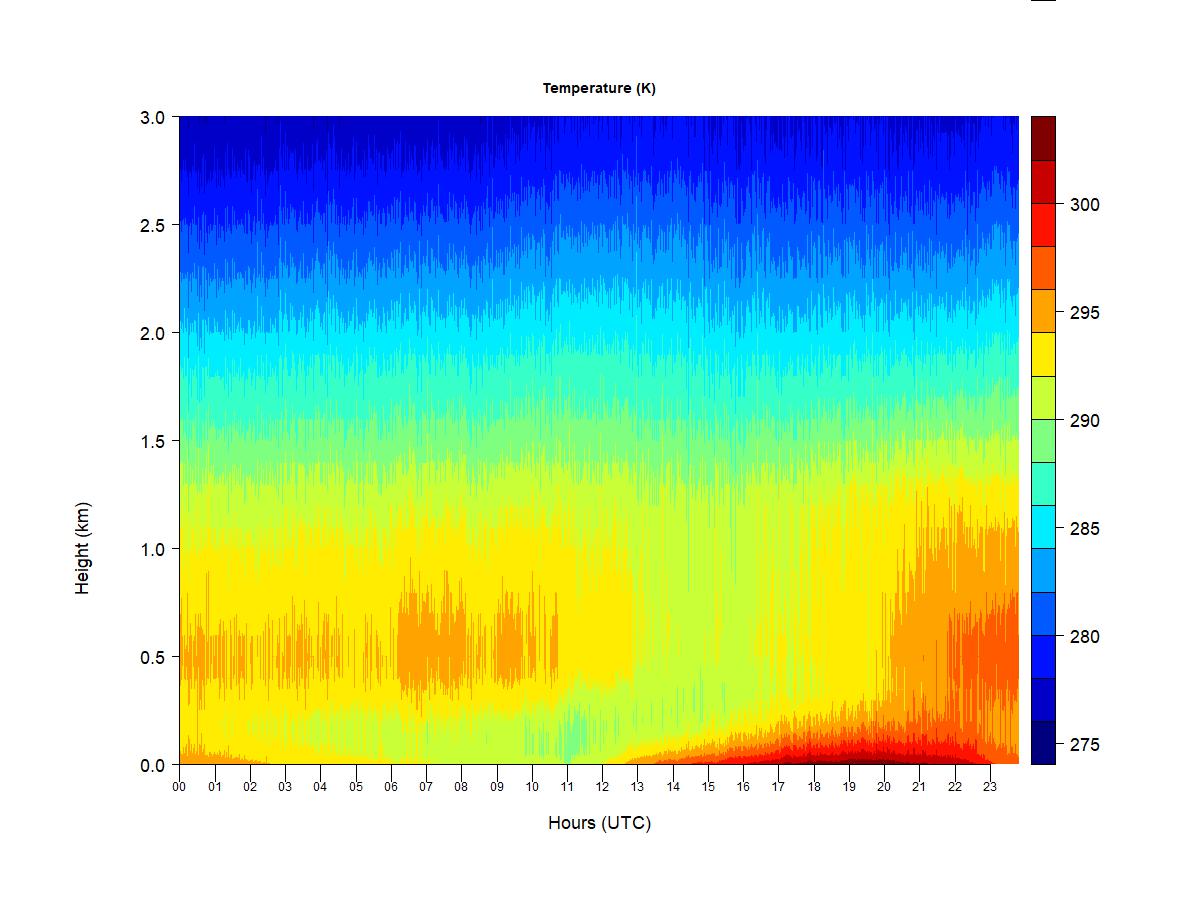 Temperature (K)

3.0
2.5
2.0
1.5
1.0
0.5
0.0

Height (km)

00 01 02 03 04 05 06 07 08 09 10 11 12 13 14 15 16 17 18 19 20 21 22 23

Hours (UTC)

300
295
290
285
280
275